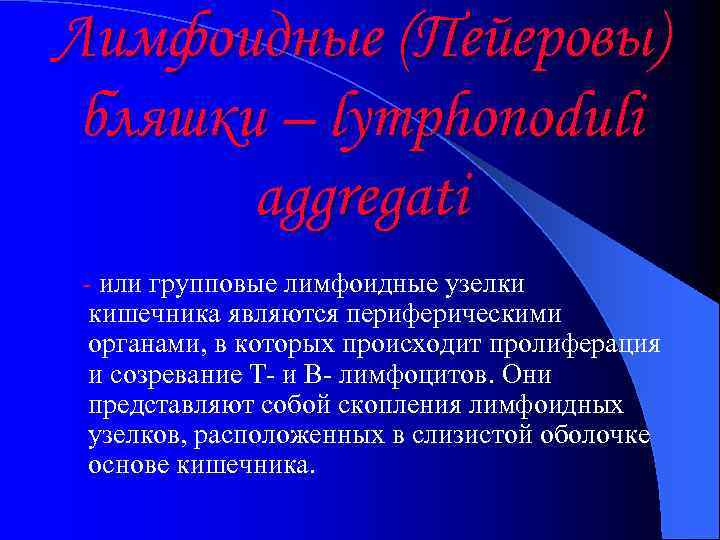 Лимфоидные (Пейеровы) бляшки – lymphonoduli aggregati

- или групповые лимфоидные узелки кишечника являются периферическими органами, в которых происходит пролиферация и созревание Т- и В- лимфоцитов. Они представляют собой скопления лимфоидных узелков, расположенных в слизистой оболочке основе кишечника.